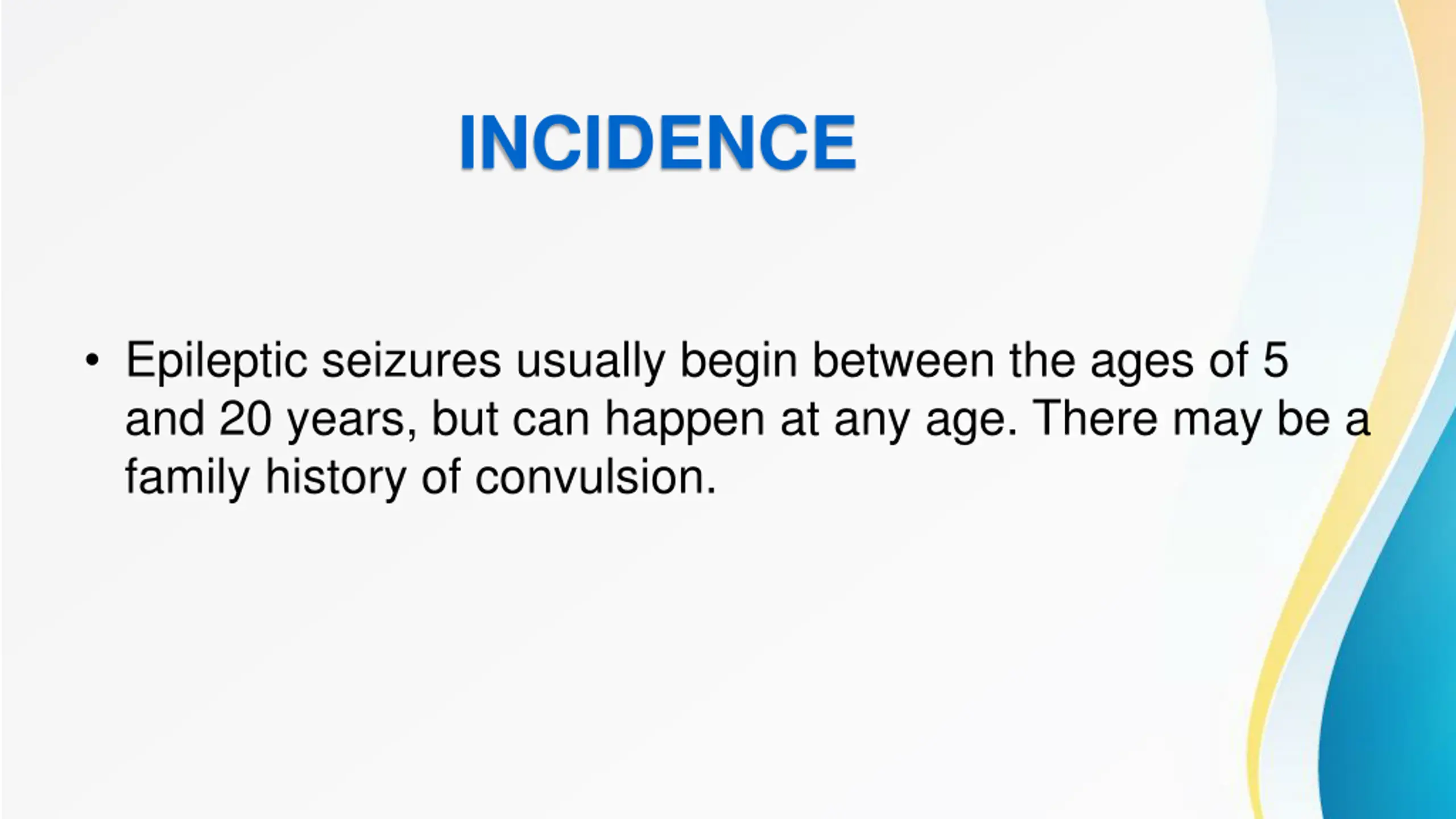 INCIDENCE

• Epileptic seizures usually begin between the ages of 5 and 20 years, but can happen at any age. There may be a family history of convulsion.